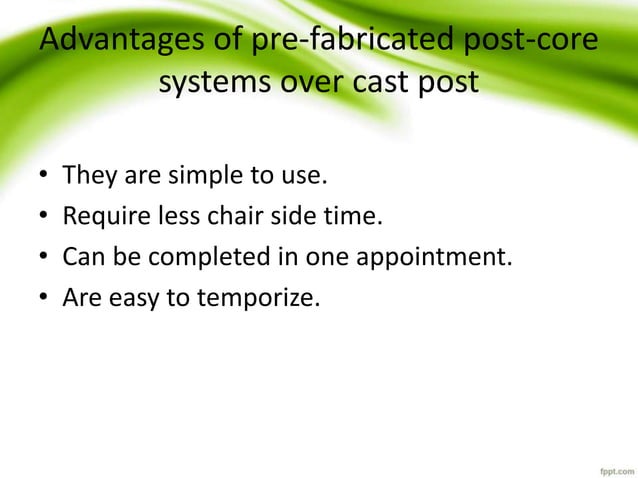 Advantages of pre-fabricated post-core systems over cast post

• They are simple to use.
• Require less chair side time.
• Can be completed in one appointment.
• Are easy to temporize.

fppt.com